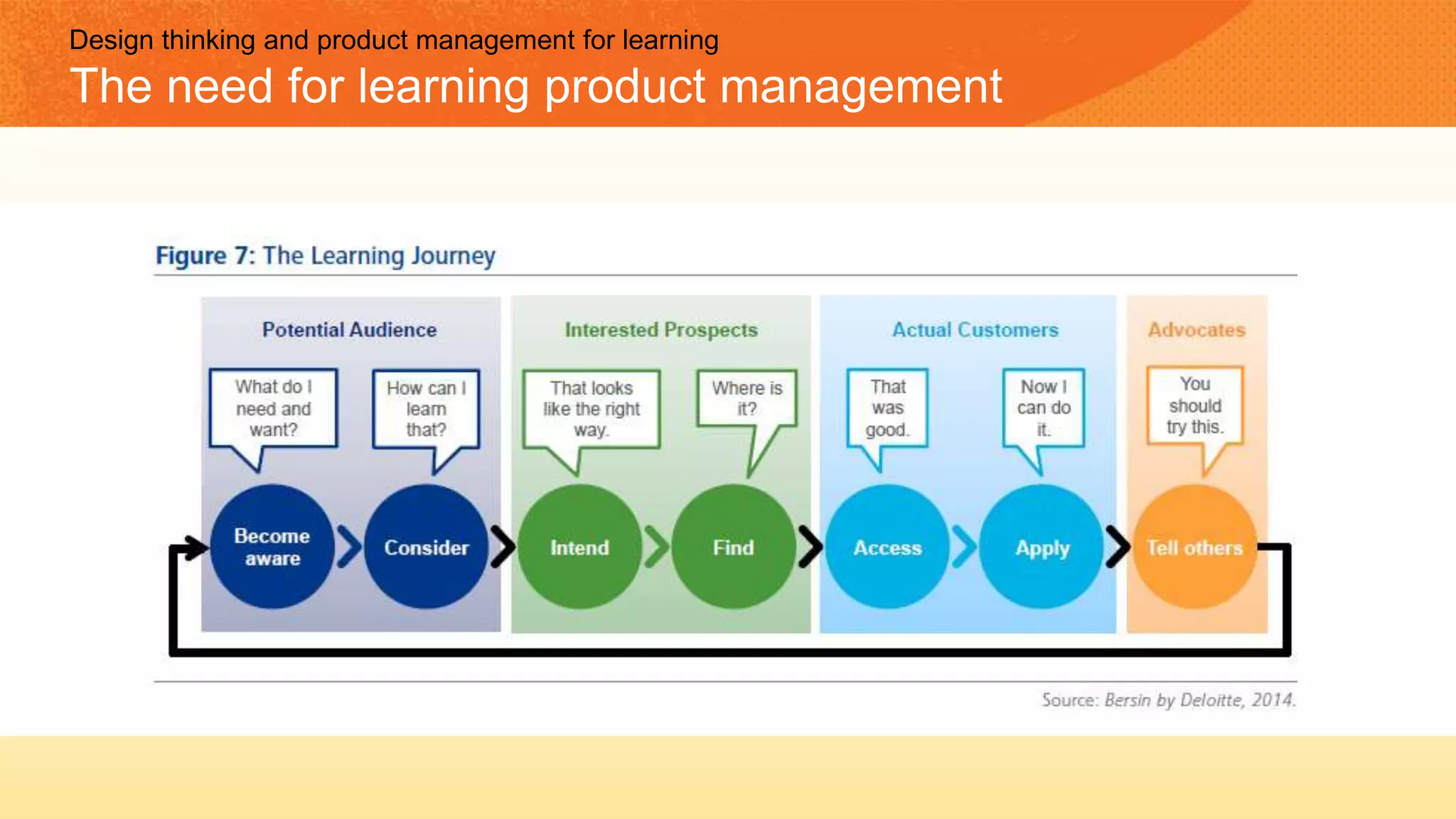 Design thinking and product management for learning

The need for learning product management

Figure 7: The Learning Journey

Potential Audience

What do I need and want?

How can I learn that?

Become aware

Consider

Interested Prospects

That looks like the right way.

Where is it?

Intend

Find

Actual Customers

That was good.

Now I can do it.

Access

Apply

Advocates

You should try this.

Tell others

Source: Bersin by Deloitte, 2014.